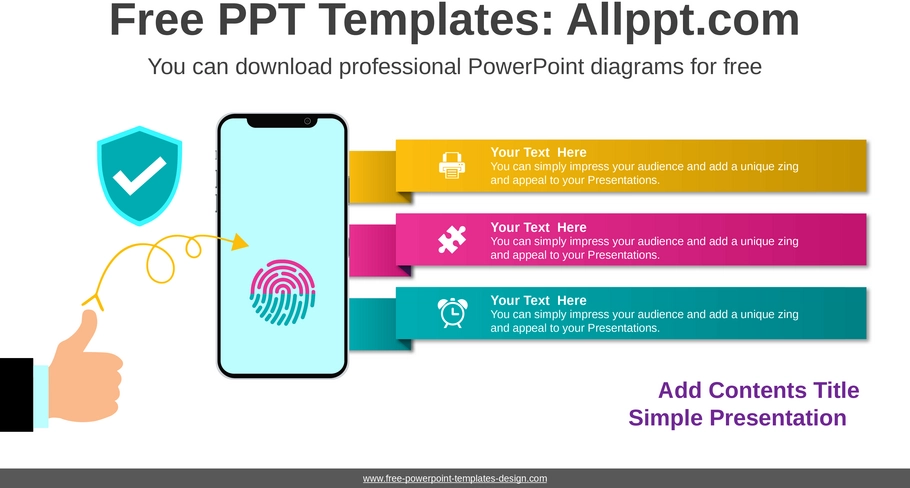 Free PPT Templates: Allppt.com

You can download professional PowerPoint diagrams for free

Your Text Here
You can simply impress your audience and add a unique zing and appeal to your Presentations.

Your Text Here
You can simply impress your audience and add a unique zing and appeal to your Presentations.

Your Text Here
You can simply impress your audience and add a unique zing and appeal to your Presentations.

Add Contents Title
Simple Presentation

www.free-powerpoint-templates-design.com